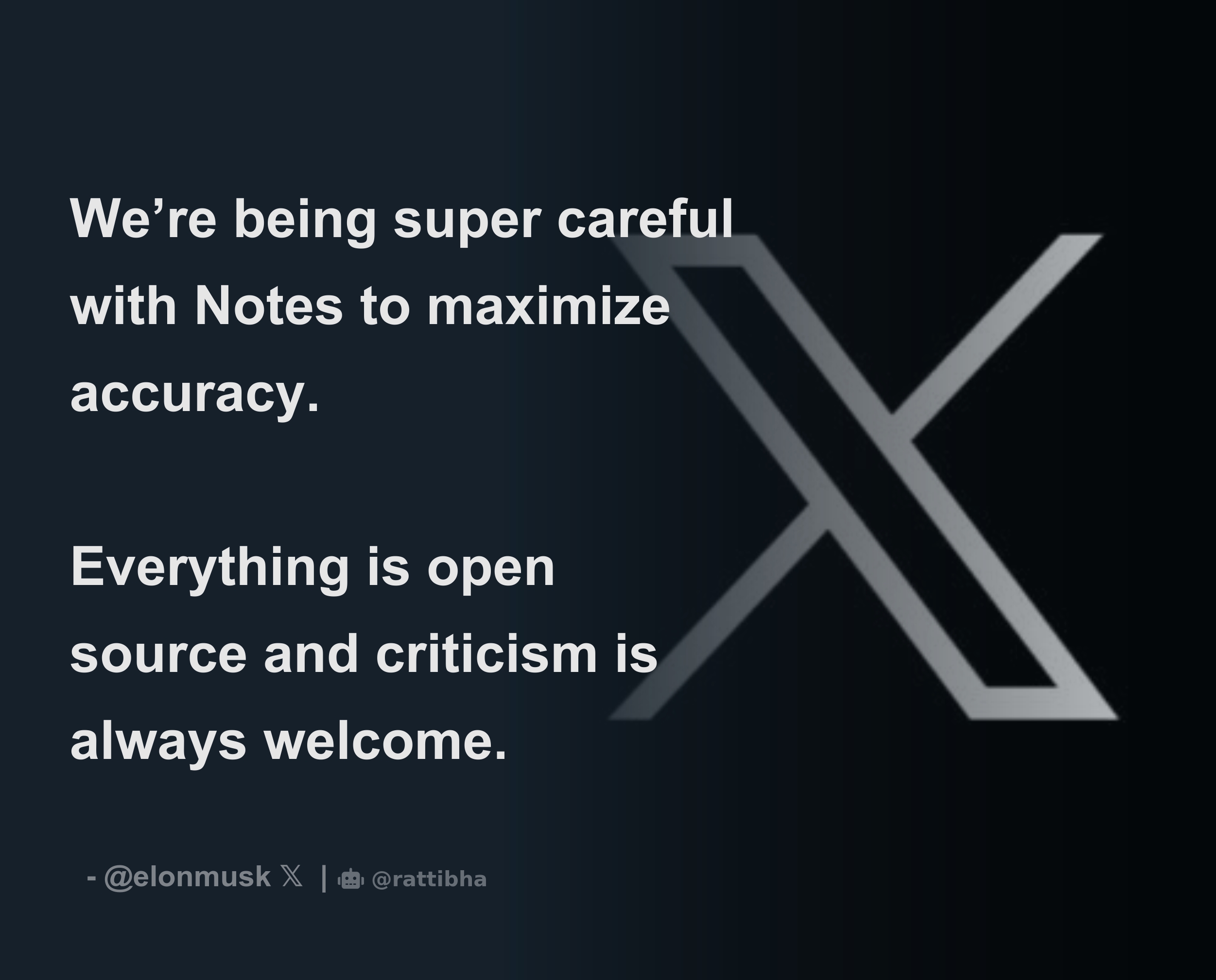 We’re being super careful with Notes to maximize accuracy.

Everything is open source and criticism is always welcome.

- @elonmusk 𝕏 | @rattibha